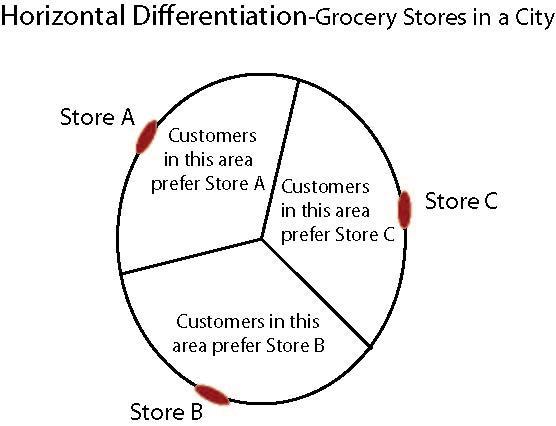 Horizontal Differentiation-Grocery Stores in a City

Store A

Customers in this area prefer Store A

Customers in this area prefer Store C

Store C

Customers in this area prefer Store B

Store B